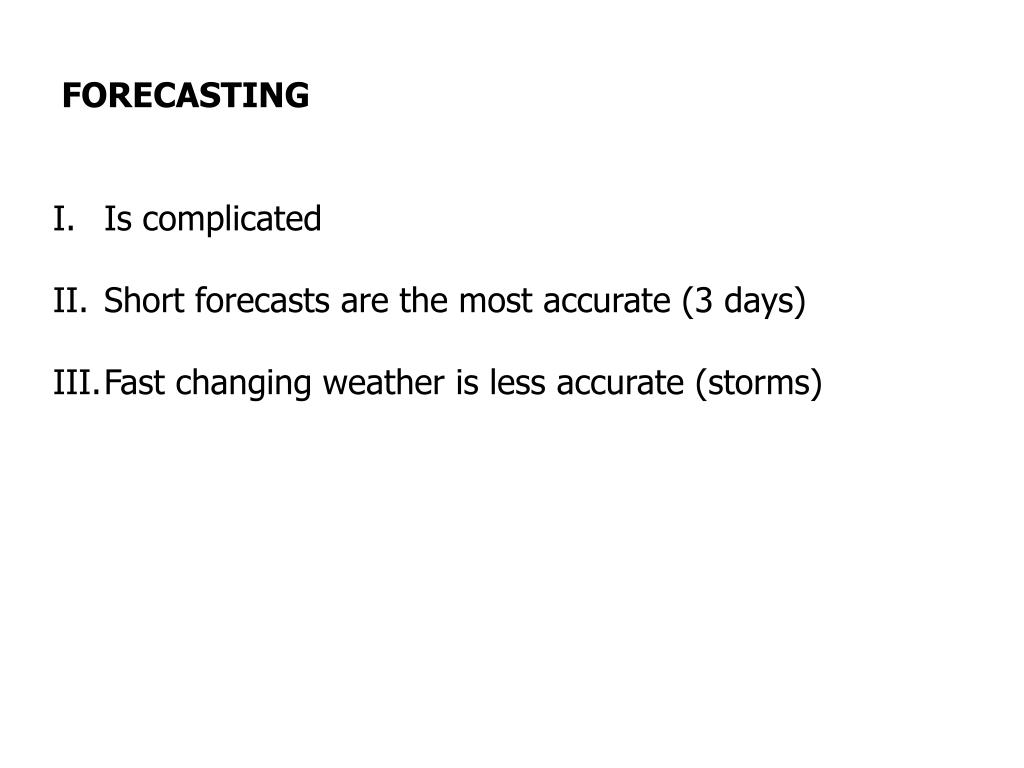 FORECASTING

I. Is complicated

II. Short forecasts are the most accurate (3 days)

III. Fast changing weather is less accurate (storms)